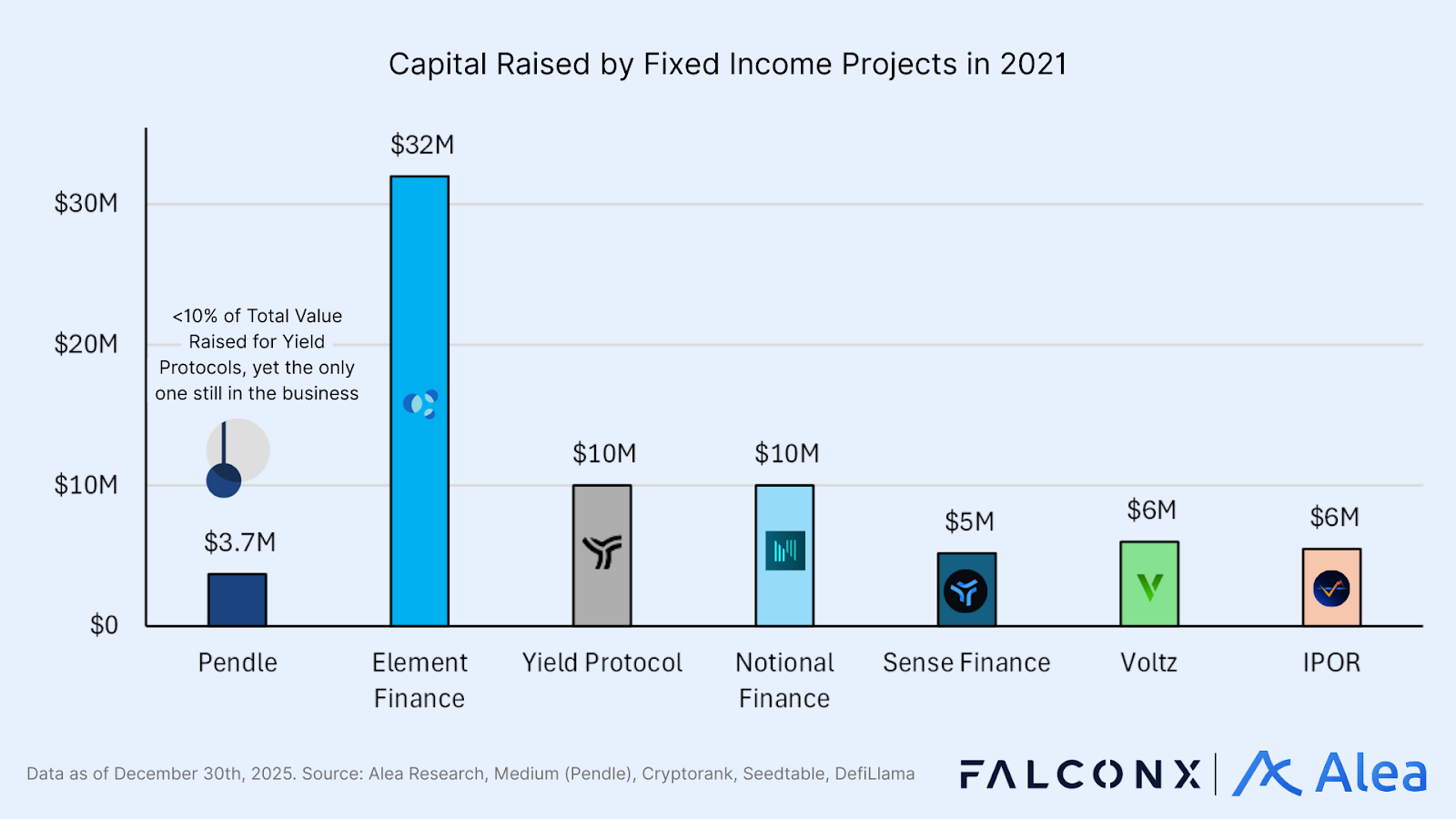 Capital Raised by Fixed Income Projects in 2021

$30M
$20M
$10M
$0

<10% of Total Value Raised for Yield Protocols, yet the only one still in the business

$3.7M
$32M
$10M
$10M
$5M
$6M
$6M

Pendle
Element Finance
Yield Protocol
Notional Finance
Sense Finance
Voltz
IPOR

Data as of December 30th, 2025. Source: Alea Research, Medium (Pendle), Cryptorank, Seedtable, DefiLlama

FALCONX | Alea